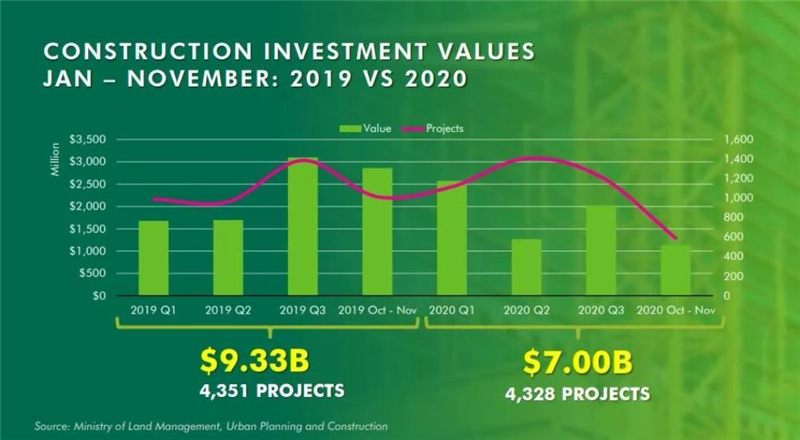 CONSTRUCTION INVESTMENT VALUES
JAN – NOVEMBER: 2019 VS 2020

Value Projects

Million

$3,500
$3,000
$2,500
$2,000
$1,500
$1,000
$500
$0

1,600
1,400
1,200
1,000
800
600
400
200
0

2019 Q1 2019 Q2 2019 Q3 2019 Oct - Nov 2020 Q1 2020 Q2 2020 Q3 2020 Oct - Nov

$9.33B
4,351 PROJECTS

$7.00B
4,328 PROJECTS

Source: Ministry of Land Management, Urban Planning and Construction